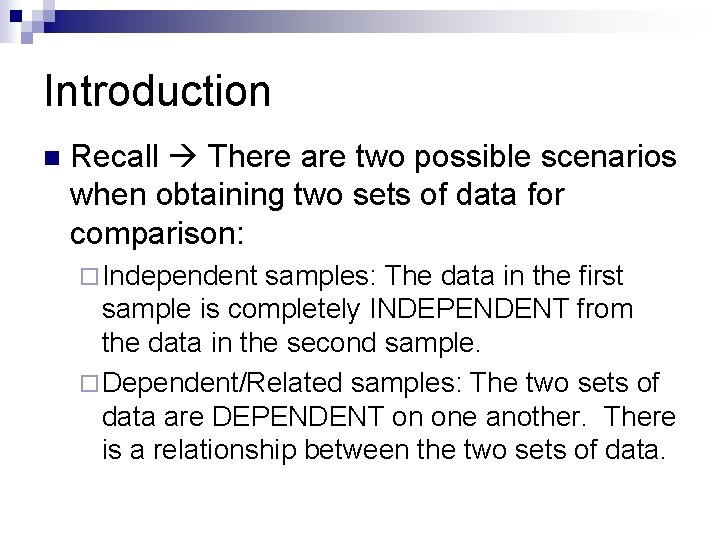 Introduction

Recall → There are two possible scenarios when obtaining two sets of data for comparison:

Independent samples: The data in the first sample is completely INDEPENDENT from the data in the second sample.

Dependent/Related samples: The two sets of data are DEPENDENT on one another. There is a relationship between the two sets of data.